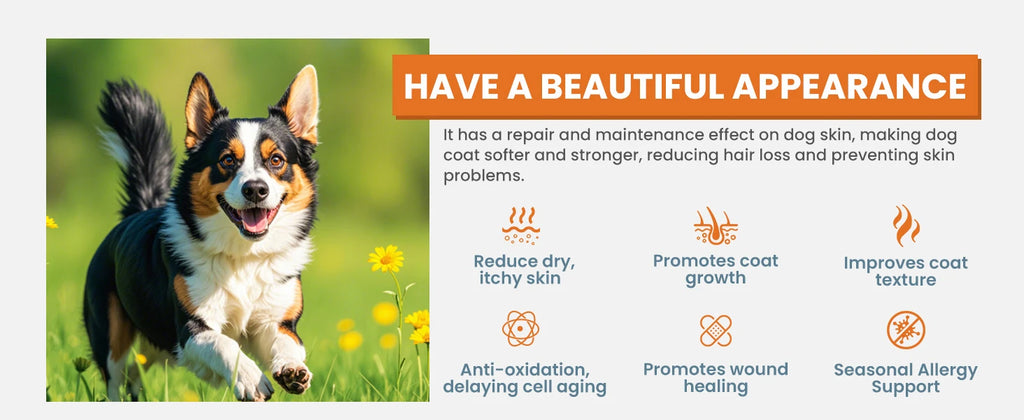 HAVE A BEAUTIFUL APPEARANCE

It has a repair and maintenance effect on dog skin, making dog coat softer and stronger, reducing hair loss and preventing skin problems.

Reduce dry, itchy skin

Promotes coat growth

Improves coat texture

Anti-oxidation, delaying cell aging

Promotes wound healing

Seasonal Allergy Support